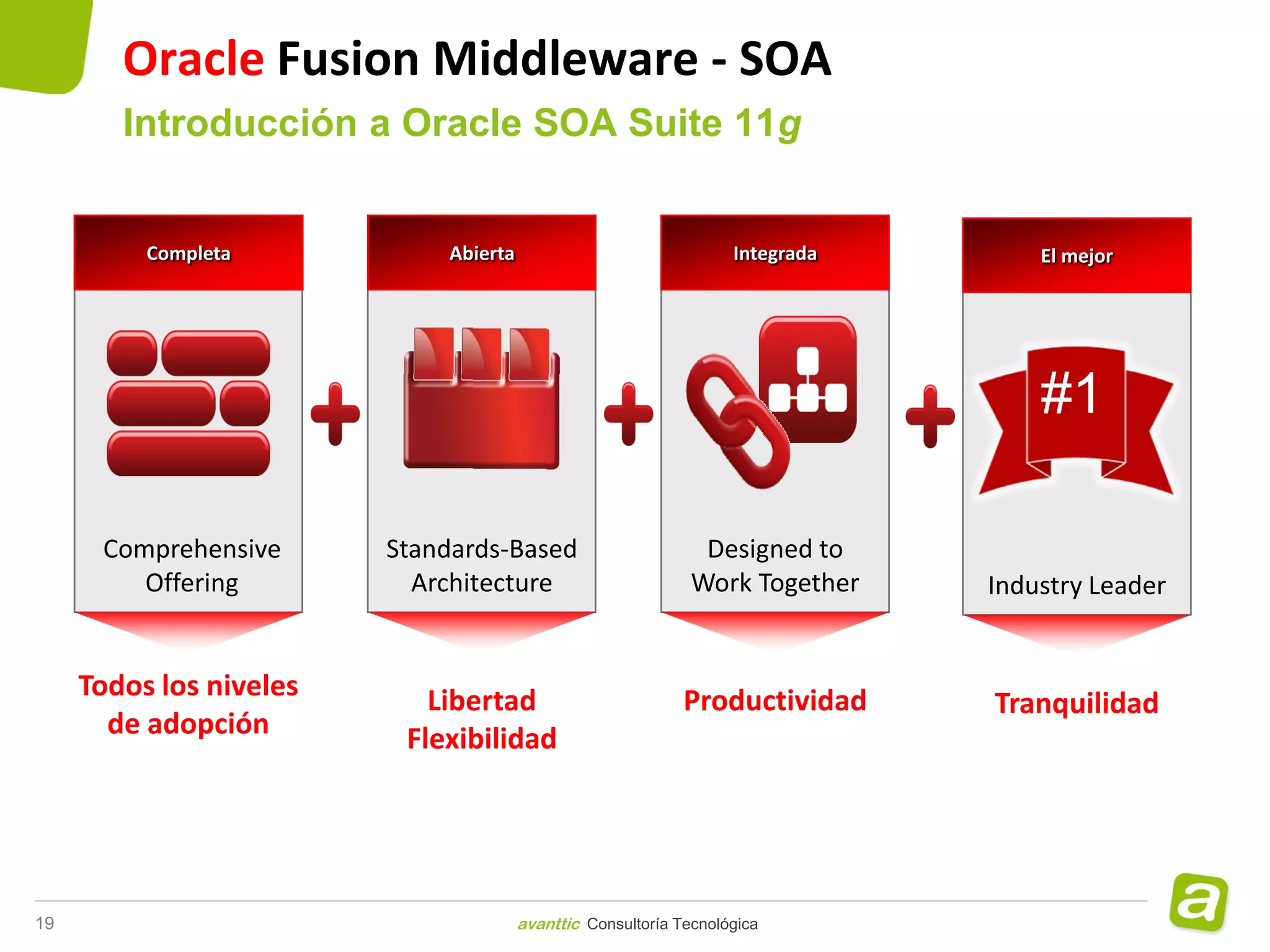 Oracle Fusion Middleware - SOA

Introducción a Oracle SOA Suite 11g

Completa

Comprehensive Offering

Todos los niveles de adopción

Abierta

Standards-Based Architecture

Libertad
Flexibilidad

Integrada

Designed to Work Together

Productividad

El mejor

#1

Industry Leader

Tranquilidad

19

avanttic Consultoría Tecnológica

a